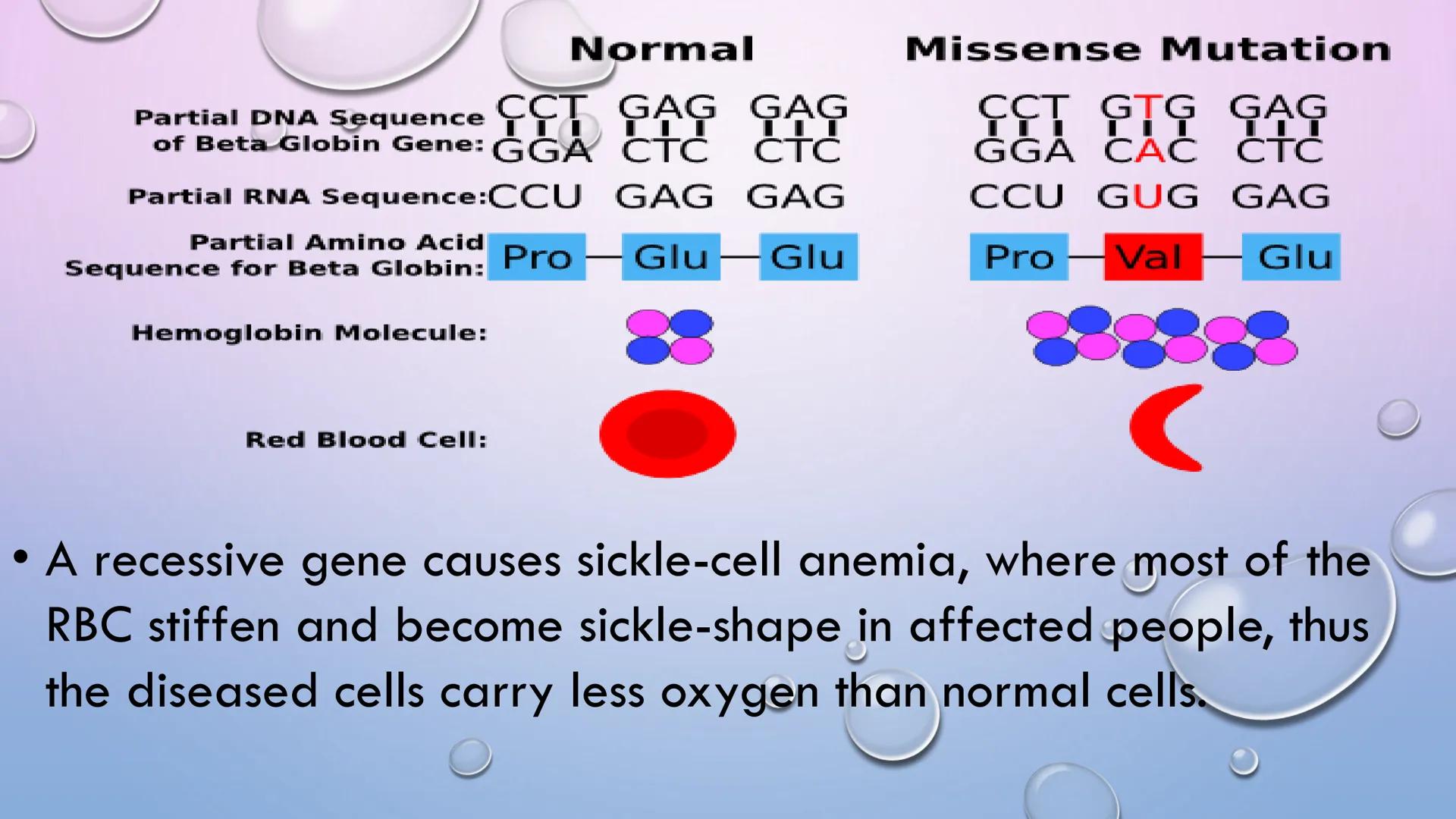 Normal

Missense Mutation

Partial DNA Sequence of Beta Globin Gene:

CCT GAG GAG
GGA CTC CTC

CCT GTG GAG
GGA CAC CTC

Partial RNA Sequence:

CCU GAG GAG

CCU GUG GAG

Partial Amino Acid Sequence for Beta Globin:

Pro — Glu — Glu

Pro — Val — Glu

Hemoglobin Molecule:

Red Blood Cell:

• A recessive gene causes sickle-cell anemia, where most of the RBC stiffen and become sickle-shape in affected people, thus the diseased cells carry less oxygen than normal cells.